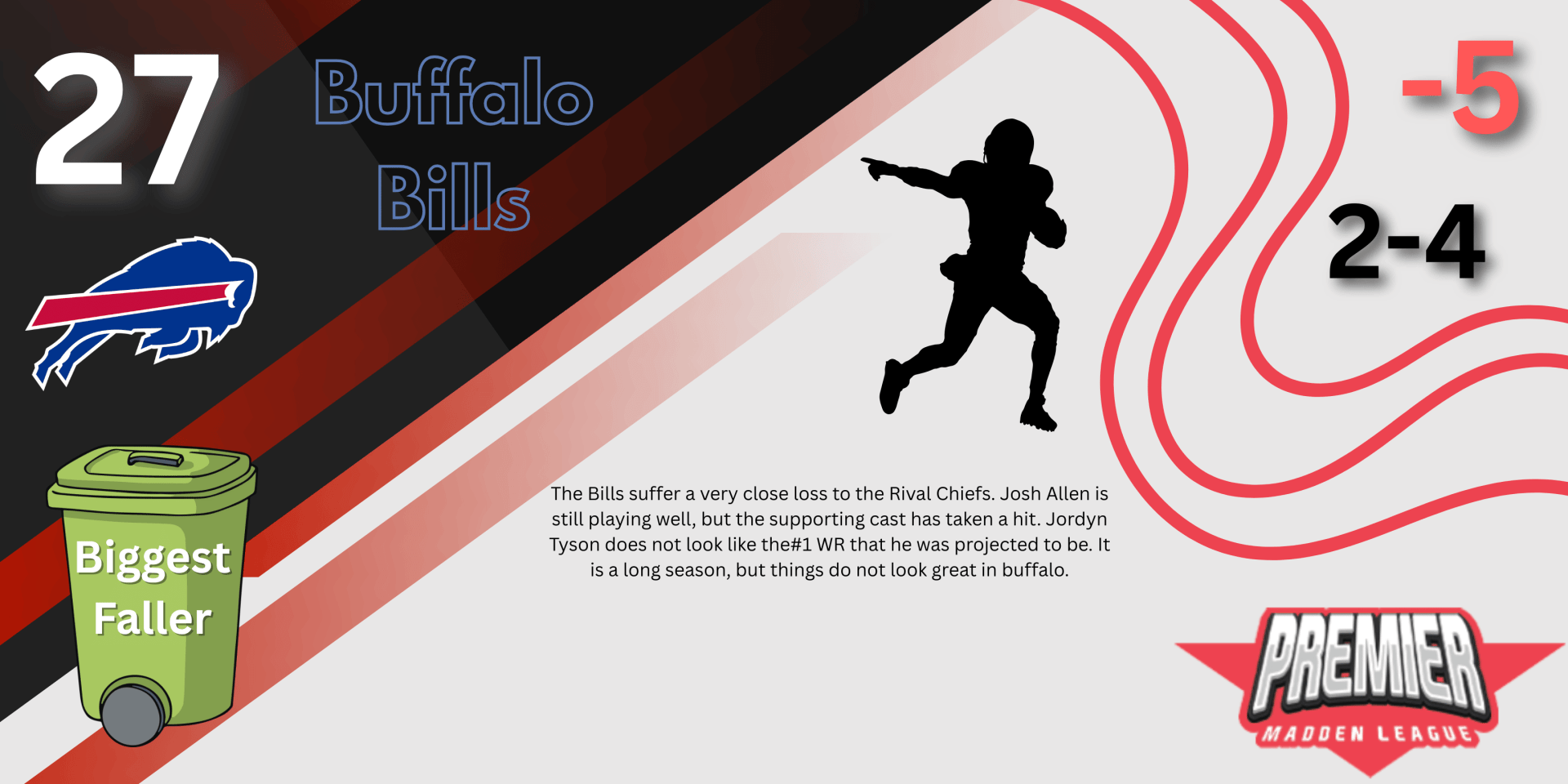 27

Buffalo Bills

-5

2-4

Biggest Faller

The Bills suffer a very close loss to the Rival Chiefs. Josh Allen is still playing well, but the supporting cast has taken a hit. Jordyn Tyson does not look like the#1 WR that he was projected to be. It is a long season, but things do not look great in buffalo.

PREMIER
MADDEN LEAGUE